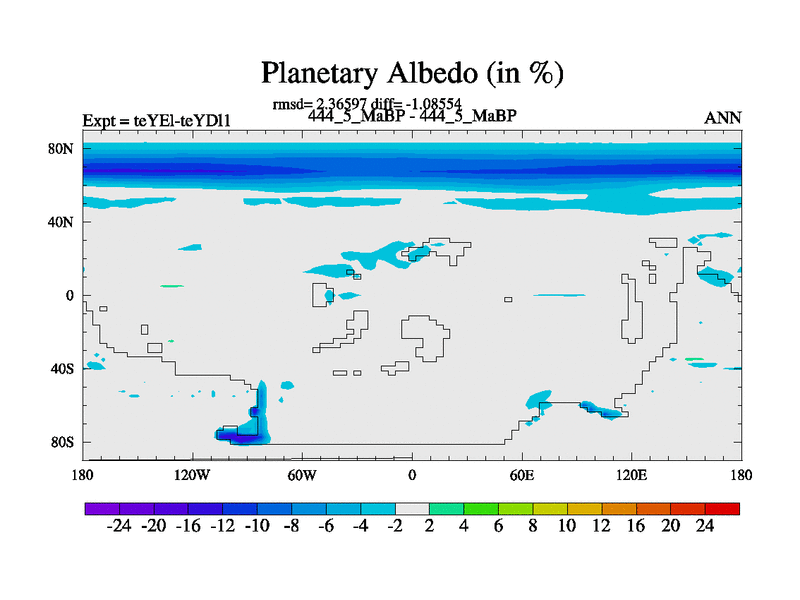 Planetary Albedo (in %)

rmsd= 2.36597 diff= -1.08554

Expt = teYEl-teYDl1

444_5_MaBP - 444_5_MaBP

ANN

80N
40N
0
40S
80S

180 120W 60W 0 60E 120E 180

-24 -20 -16 -12 -10 -8 -6 -4 -2 2 4 6 8 10 12 16 20 24